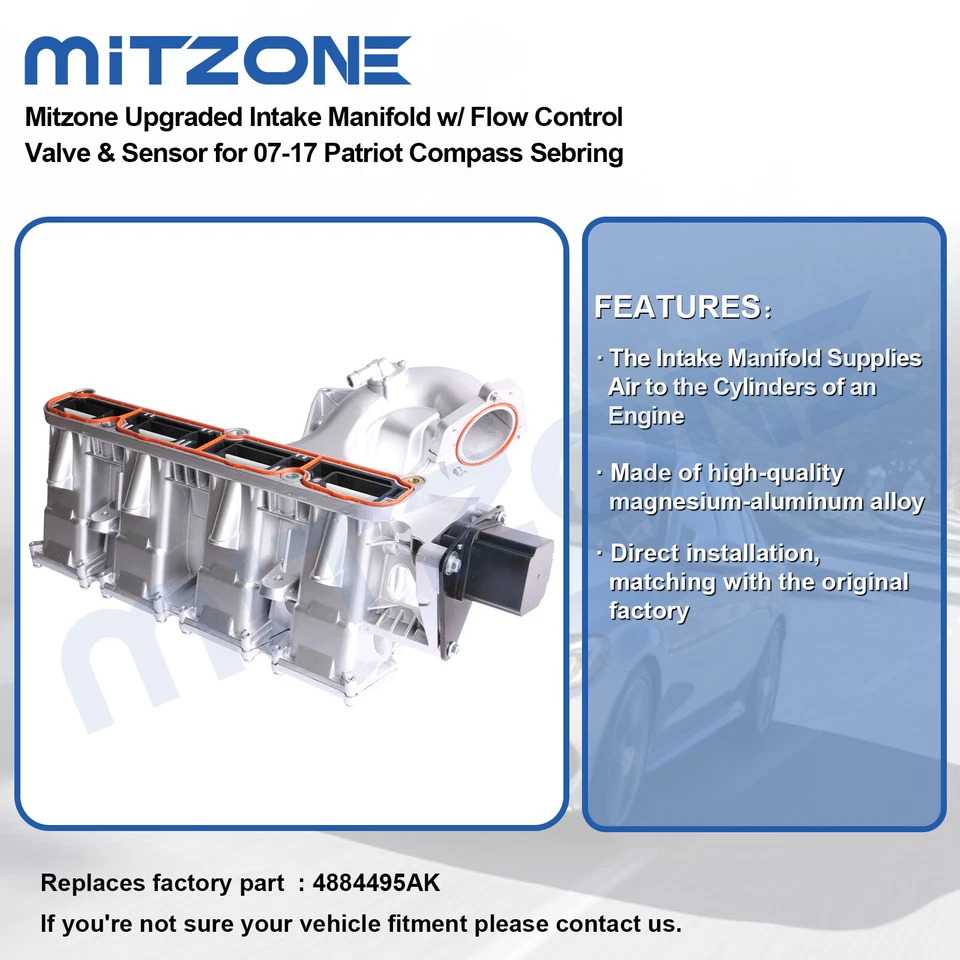 MITZONE

Mitzone Upgraded Intake Manifold w/ Flow Control Valve & Sensor for 07-17 Patriot Compass Sebring

FEATURES:

· The Intake Manifold Supplies Air to the Cylinders of an Engine

· Made of high-quality magnesium-aluminum alloy

· Direct installation, matching with the original factory

Replaces factory part : 4884495AK

If you're not sure your vehicle fitment please contact us.